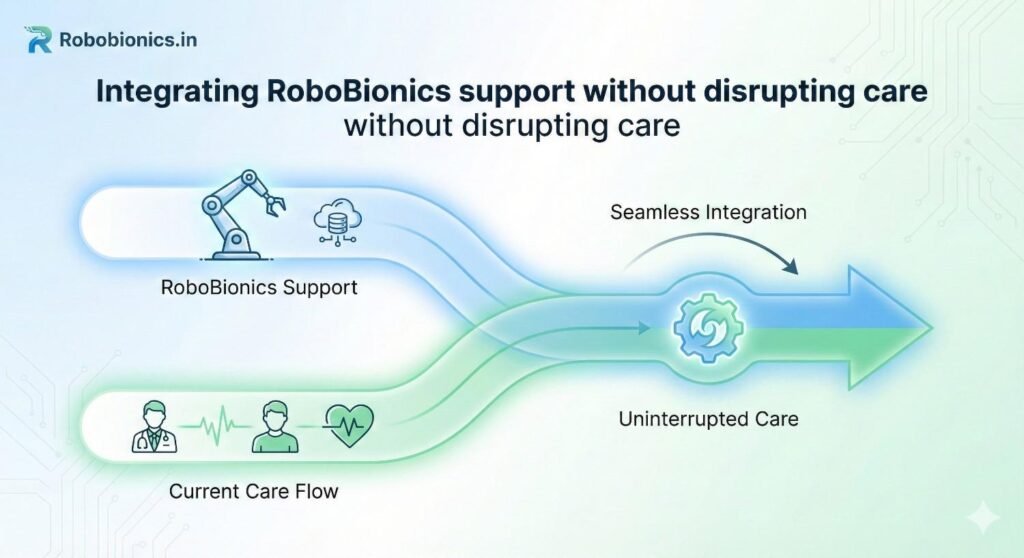 Robobionics.in

Integrating RoboBionics support without disrupting care
without disrupting care

Seamless Integration

RoboBionics Support

Uninterrupted Care

Current Care Flow